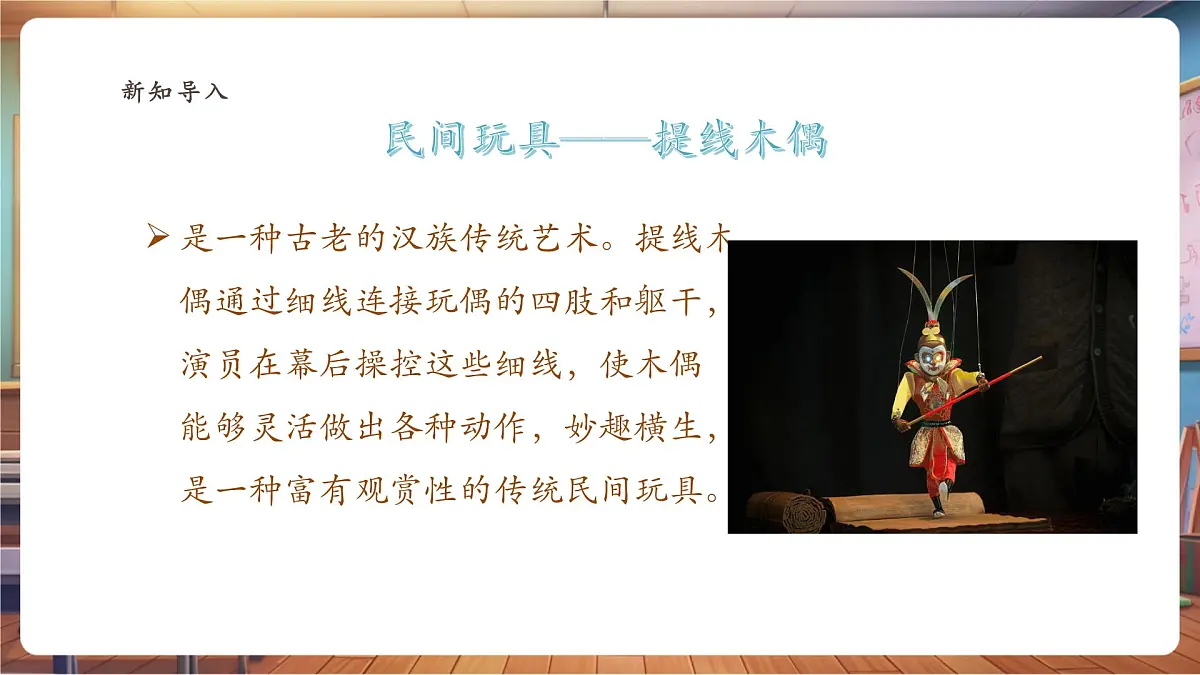 新知导入

民间玩具——提线木偶

➢ 是一种古老的汉族传统艺术。提线木偶通过细线连接玩偶的四肢和躯干，演员在幕后操控这些细线，使木偶能够灵活做出各种动作，妙趣横生，是一种富有观赏性的传统民间玩具。